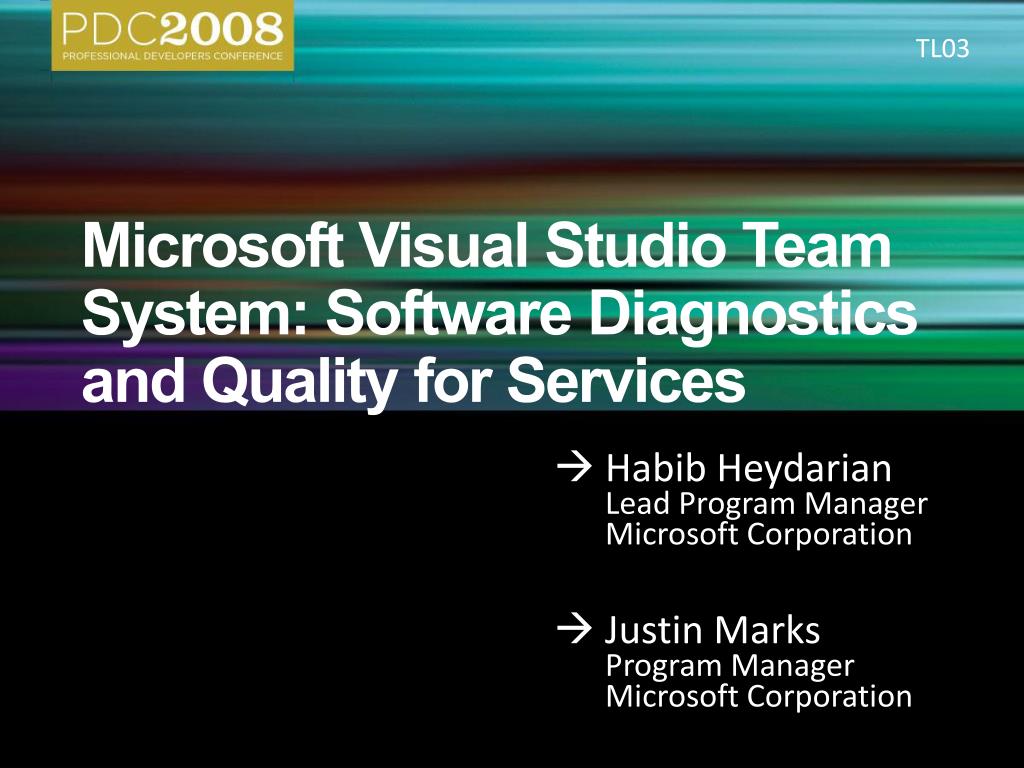 PDC2008
PROFESSIONAL DEVELOPERS CONFERENCE

TL03

Microsoft Visual Studio Team System: Software Diagnostics and Quality for Services

→ Habib Heydarian
Lead Program Manager
Microsoft Corporation

→ Justin Marks
Program Manager
Microsoft Corporation